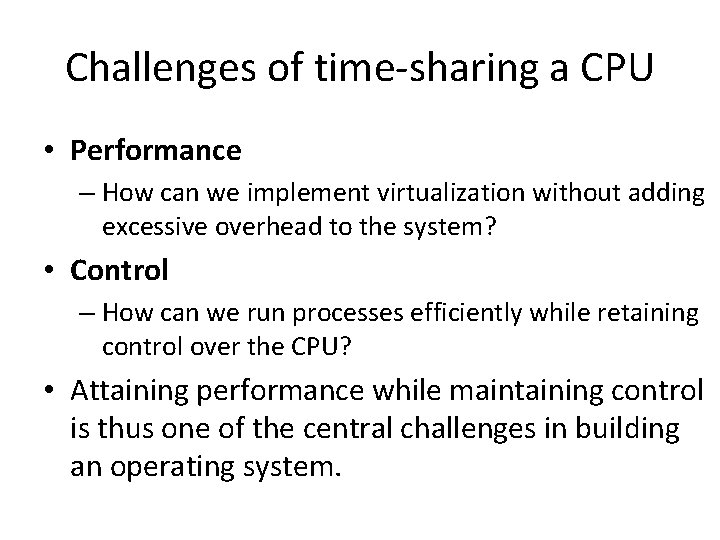 Challenges of time-sharing a CPU

• Performance
– How can we implement virtualization without adding excessive overhead to the system?

• Control
– How can we run processes efficiently while retaining control over the CPU?

• Attaining performance while maintaining control is thus one of the central challenges in building an operating system.